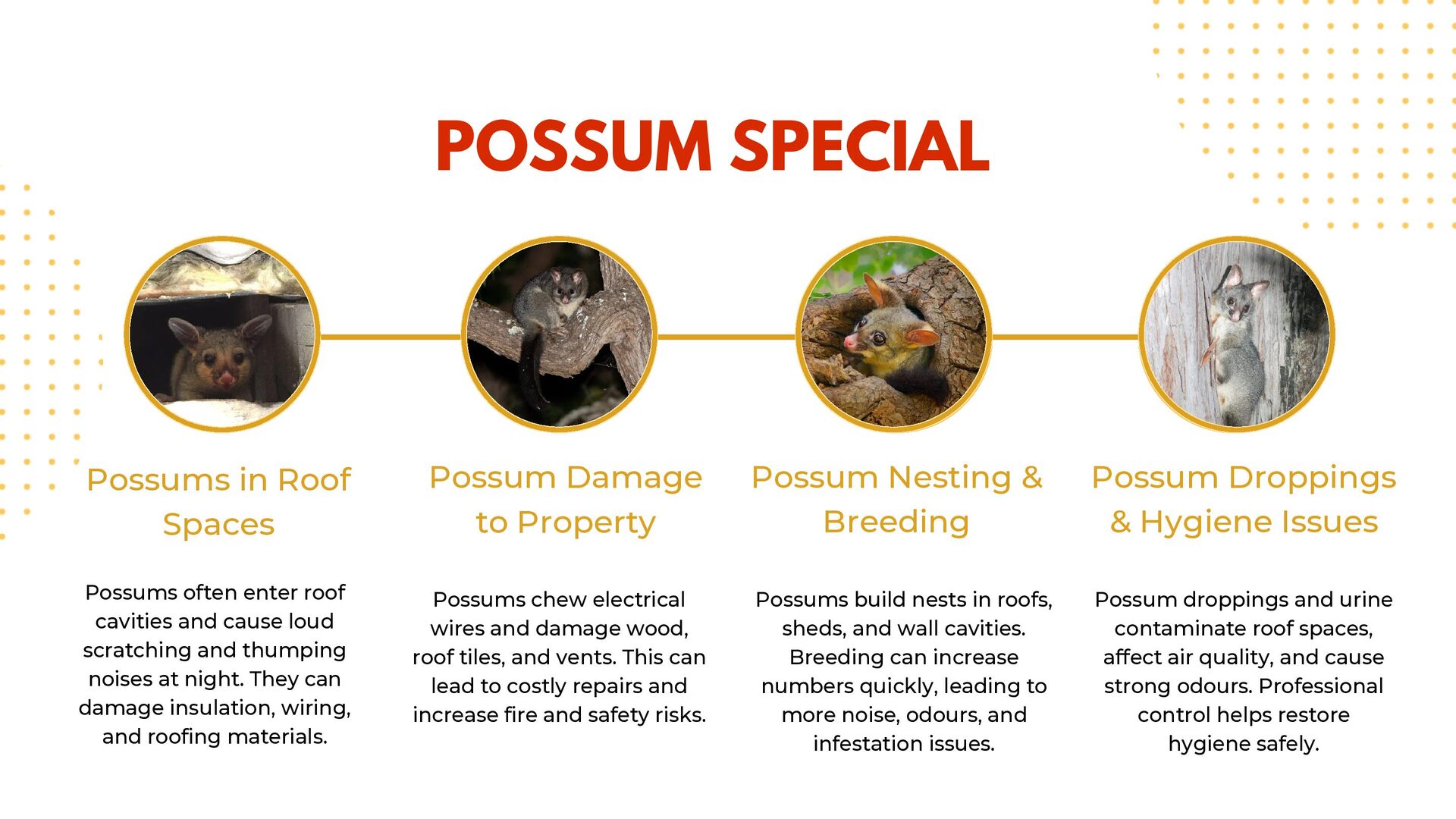 POSSUM SPECIAL

Possums in Roof Spaces

Possums often enter roof cavities and cause loud scratching and thumping noises at night. They can damage insulation, wiring, and roofing materials.

Possum Damage to Property

Possums chew electrical wires and damage wood, roof tiles, and vents. This can lead to costly repairs and increase fire and safety risks.

Possum Nesting & Breeding

Possums build nests in roofs, sheds, and wall cavities. Breeding can increase numbers quickly, leading to more noise, odours, and infestation issues.

Possum Droppings & Hygiene Issues

Possum droppings and urine contaminate roof spaces, affect air quality, and cause strong odours. Professional control helps restore hygiene safely.